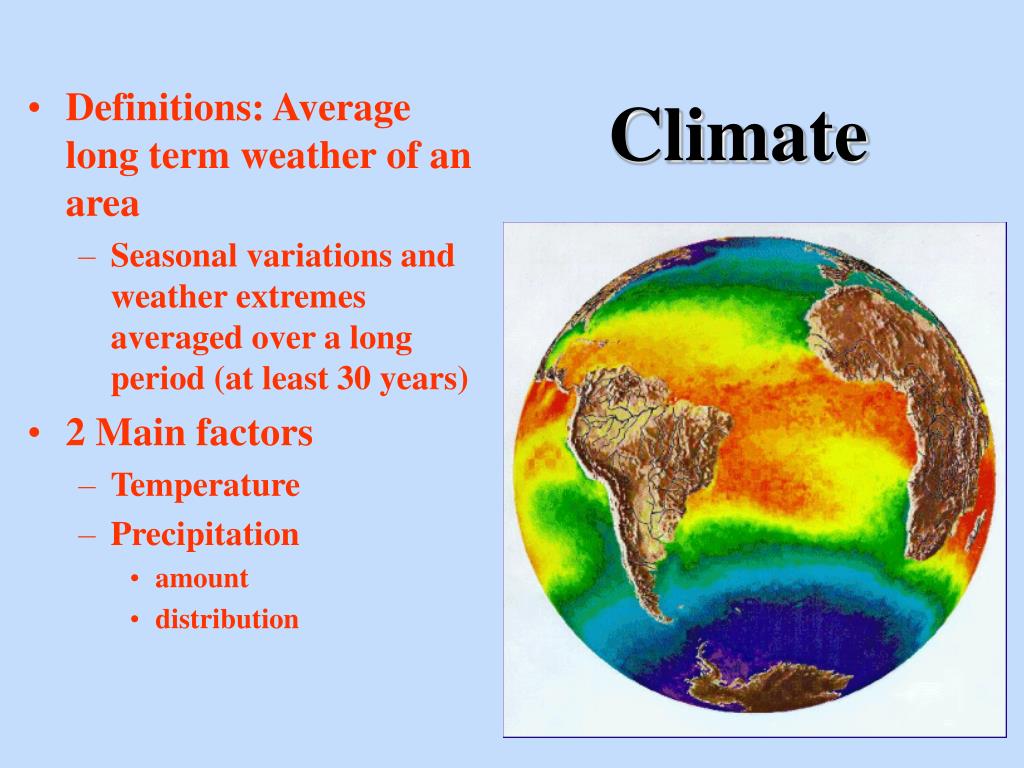 Climate

• Definitions: Average long term weather of an area
– Seasonal variations and weather extremes averaged over a long period (at least 30 years)
• 2 Main factors
– Temperature
– Precipitation
• amount
• distribution